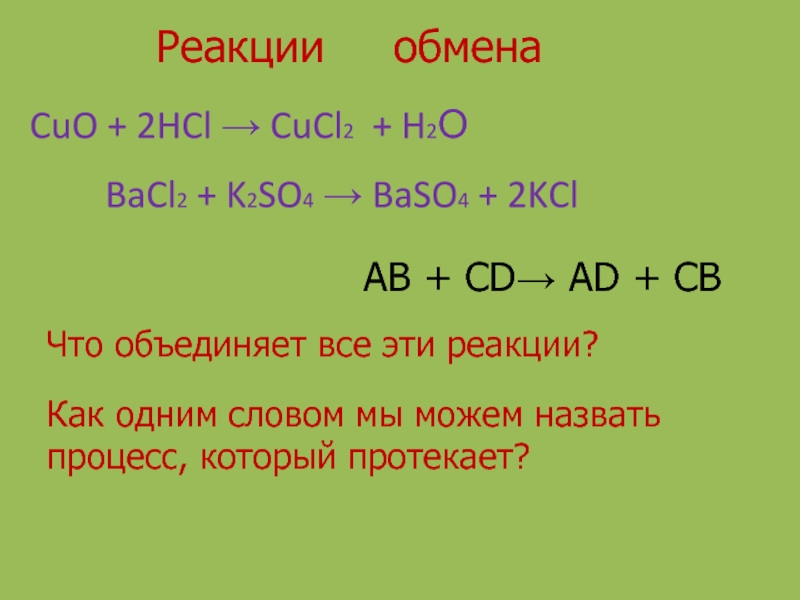 Реакции обмена

$CuO + 2HCl \rightarrow CuCl_2 + H_2O$

$BaCl_2 + K_2SO_4 \rightarrow BaSO_4 + 2KCl$

$AB + CD \rightarrow AD + CB$

Что объединяет все эти реакции?

Как одним словом мы можем назвать процесс, который протекает?